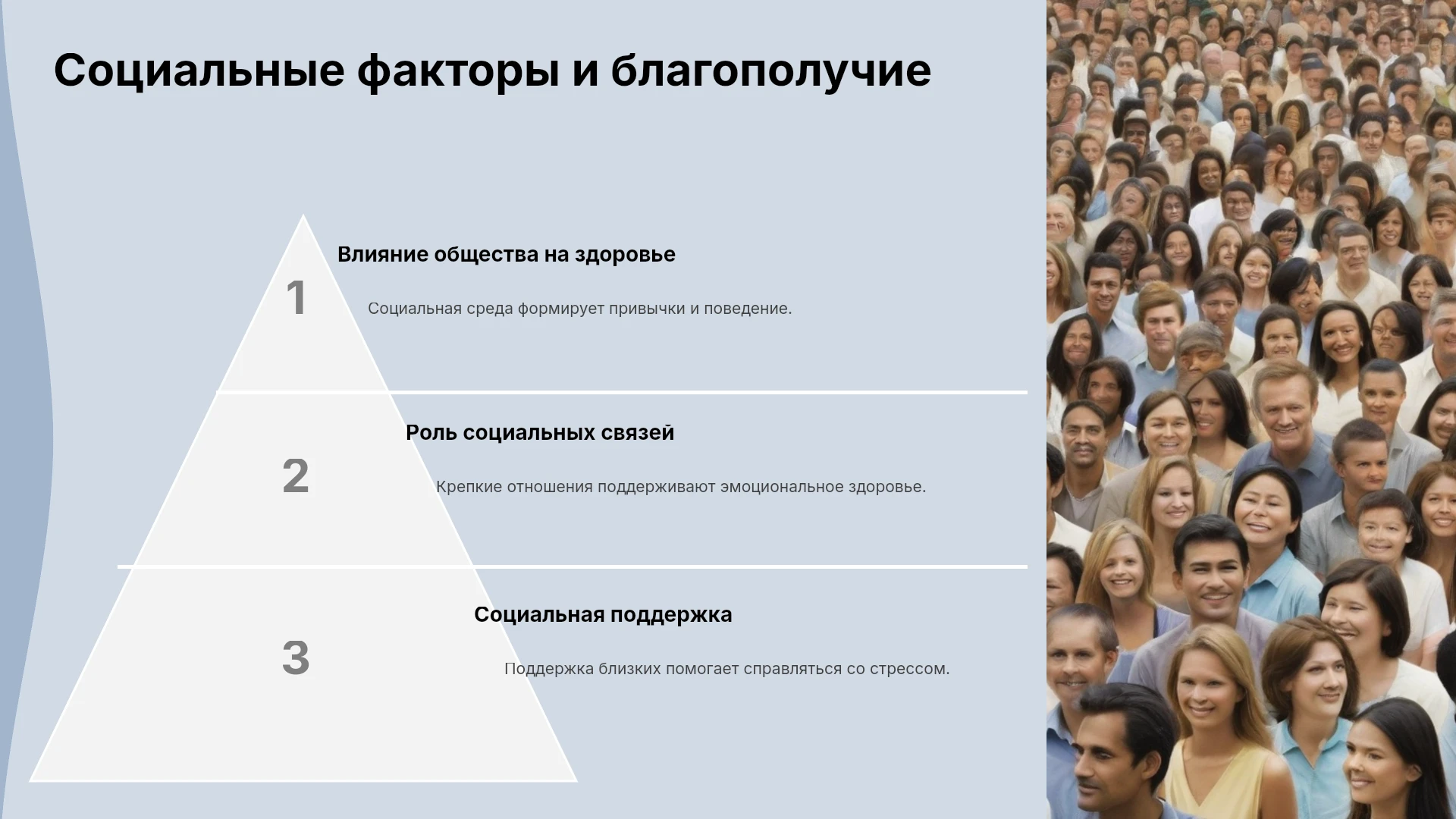 Социальные факторы и благополучие

1

Влияние общества на здоровье

Социальная среда формирует привычки и поведение.

2

Роль социальных связей

Крепкие отношения поддерживают эмоциональное здоровье.

3

Социальная поддержка

Поддержка близких помогает справляться со стрессом.